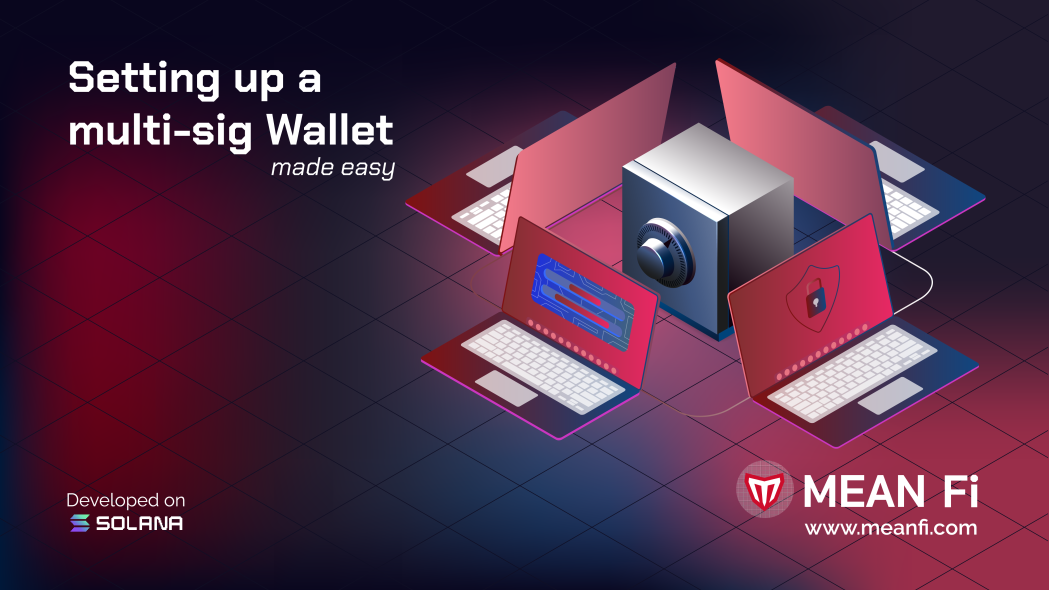 Setting up a multi-sig Wallet
made easy

Developed on
SOLANA

MEAN Fi
www.meanfi.com